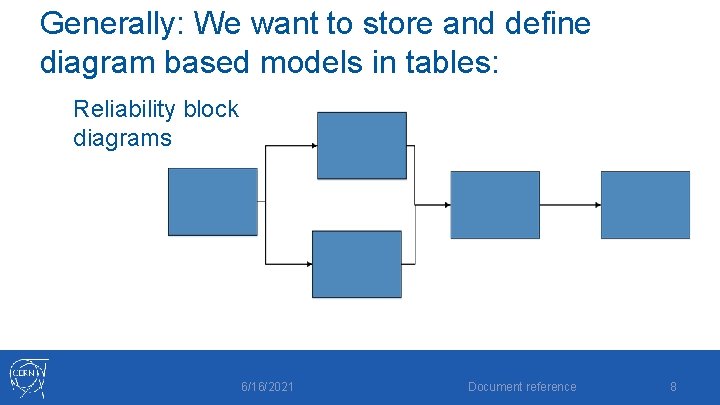 Generally: We want to store and define diagram based models in tables:

Reliability block diagrams

CERN

6/16/2021

Document reference

8